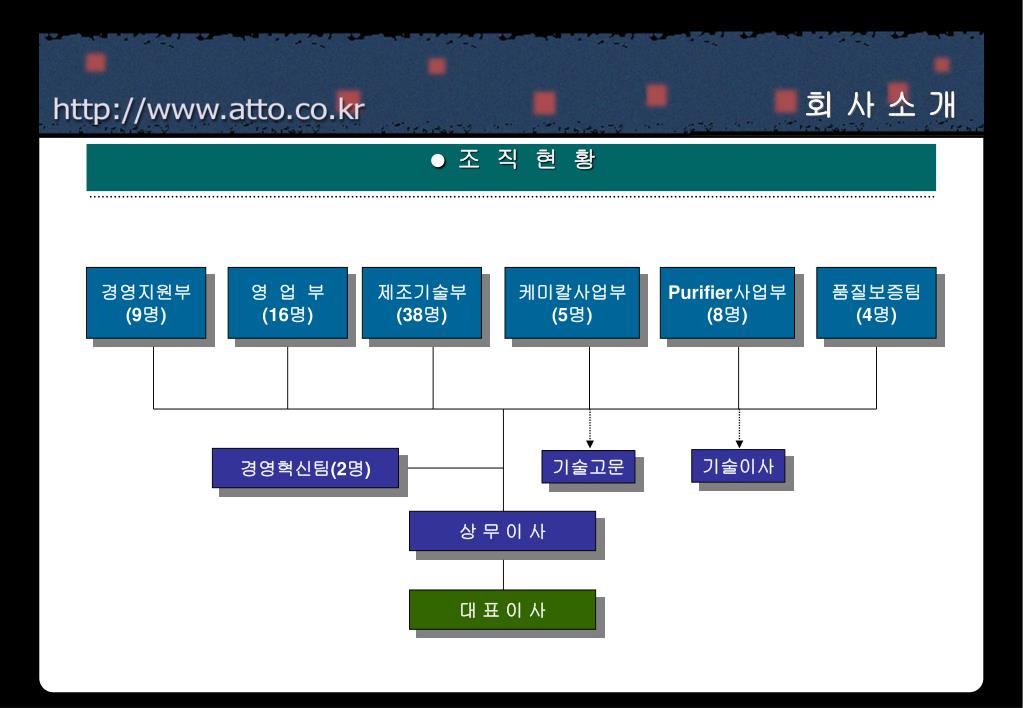 http://www.atto.co.kr

회 사 소 개

● 조 직 현 황

경영지원부 (9명)

영 업 부 (16명)

제조기술부 (38명)

케미칼사업부 (5명)

Purifier사업부 (8명)

품질보증팀 (4명)

경영혁신팀(2명)

기술고문

기술이사

상 무 이 사

대 표 이 사